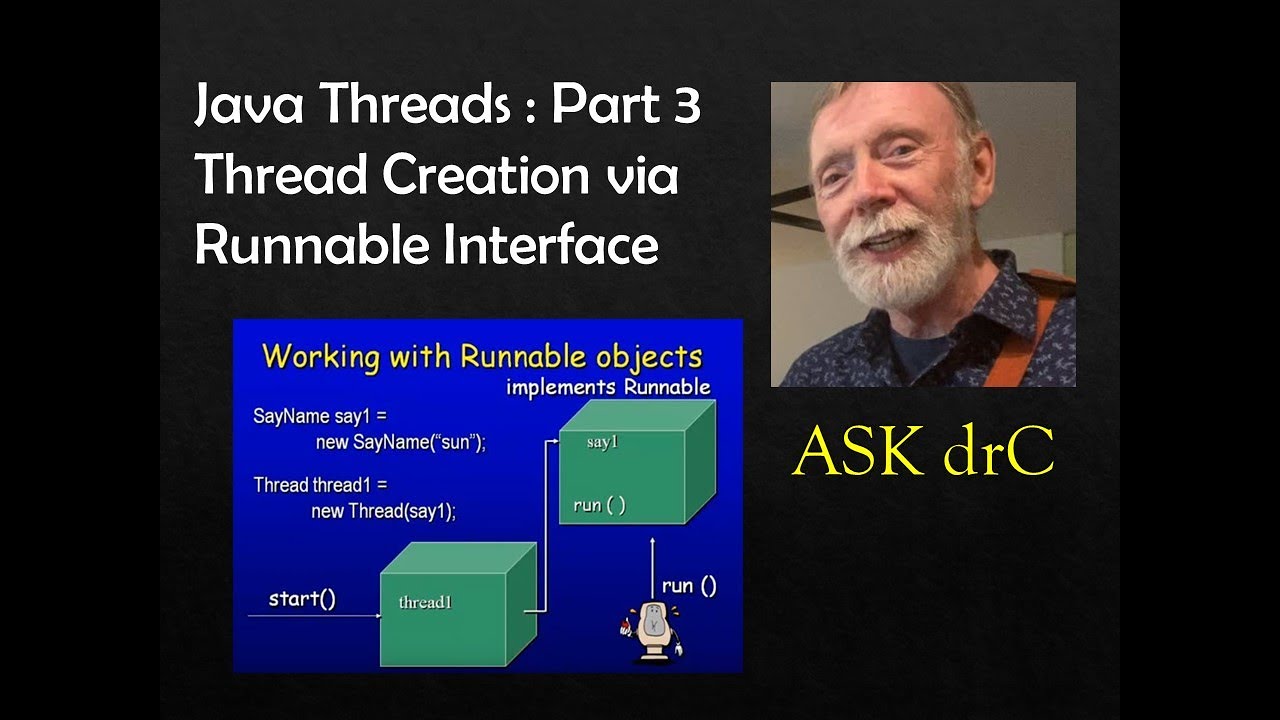 Java Threads : Part 3
Thread Creation via
Runnable Interface

Working with Runnable objects

implements Runnable

SayName say1 =
new SayName("sun");

Thread thread1 =
new Thread(say1);

say1

run ( )

start()

thread1

run ()

ASK drC